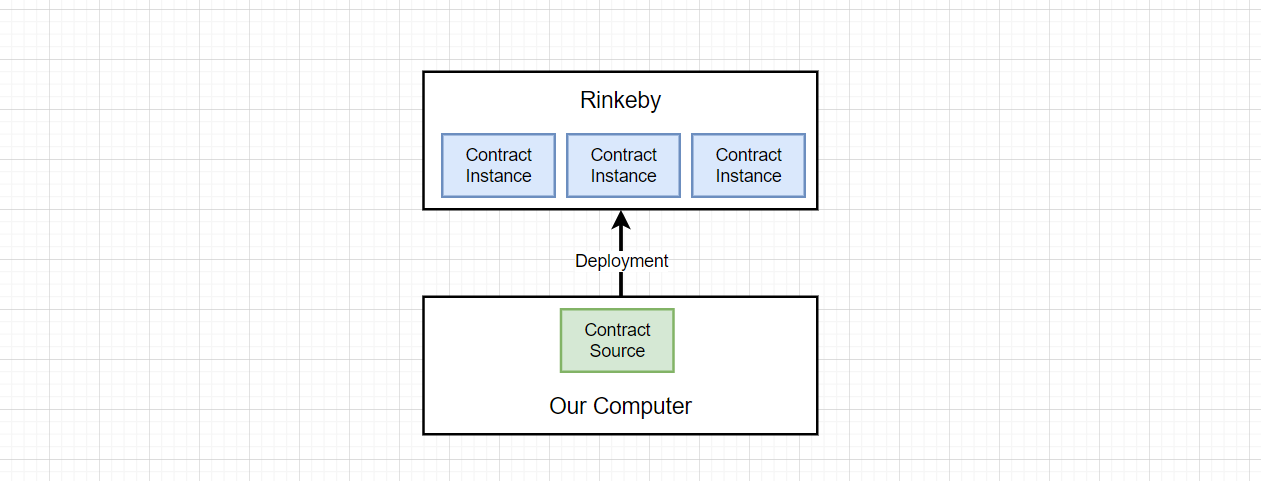 Rinkeby

Contract Instance

Contract Instance

Contract Instance

Deployment

Contract Source

Our Computer